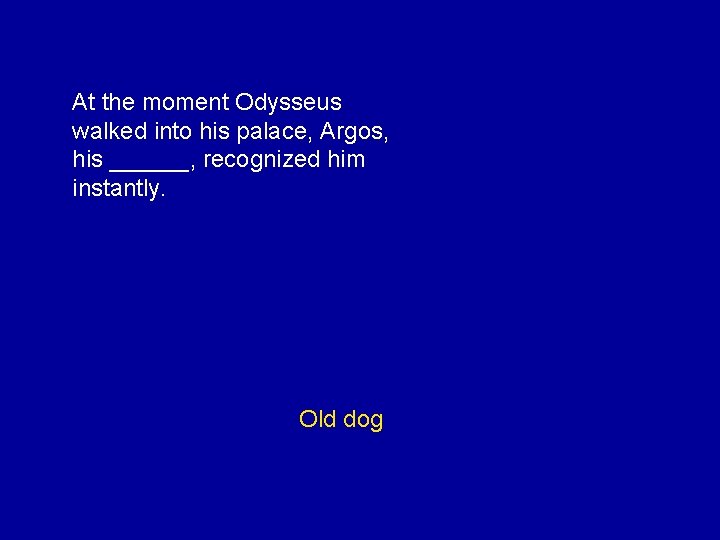 At the moment Odysseus walked into his palace, Argos, his ______, recognized him instantly.

Old dog